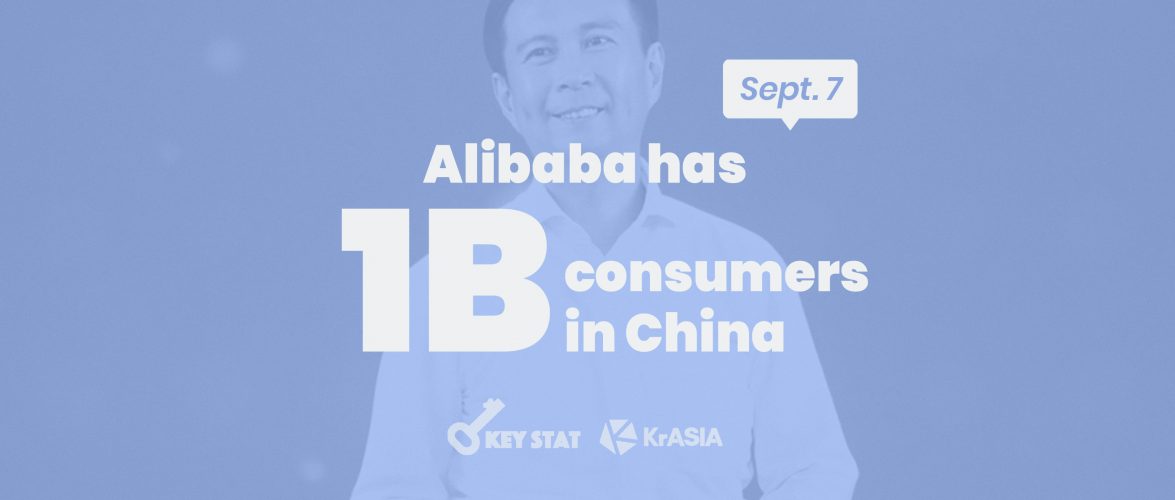 Sept. 7

Alibaba has

1B consumers in China

KEY STAT KrASIA